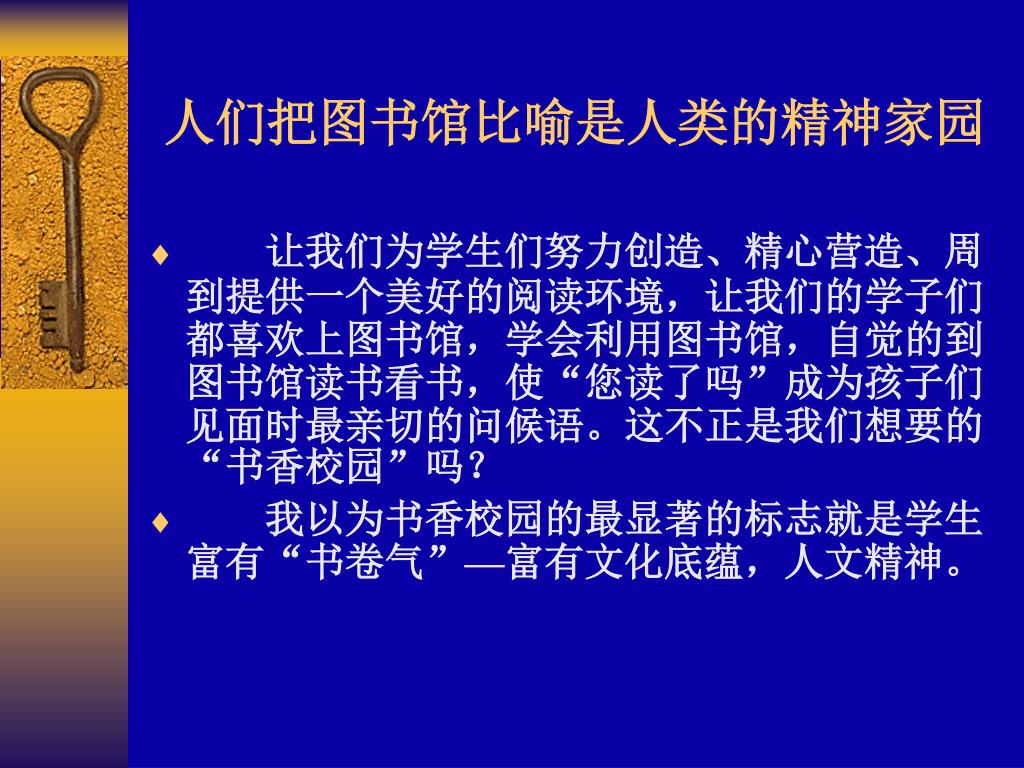 人们把图书馆比喻是人类的精神家园

♦ 让我们为学生们努力创造、精心营造、周到提供一个美好的阅读环境，让我们的学子们都喜欢上图书馆，学会利用图书馆，自觉的到图书馆读书看书，使“您读了吗”成为孩子们见面时最亲切的问候语。这不正是我们想要的“书香校园”吗？

♦ 我以为书香校园的最显著的标志就是学生富有“书卷气”—富有文化底蕴，人文精神。